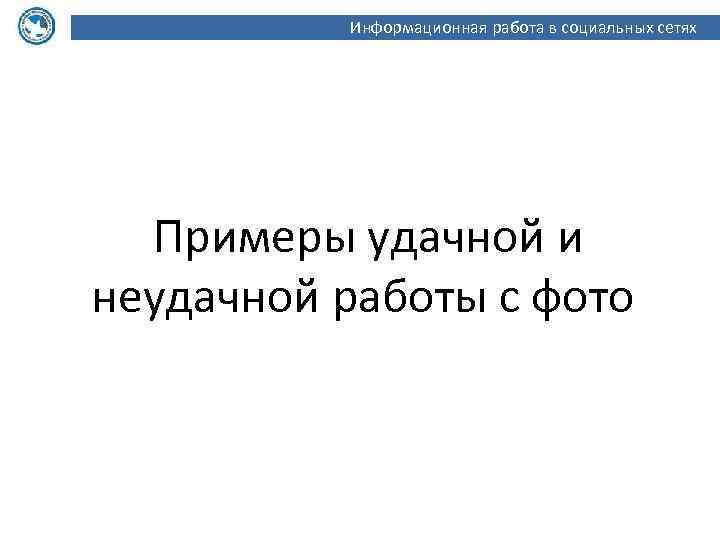 Информационная работа в социальных сетях

Примеры удачной и неудачной работы с фото